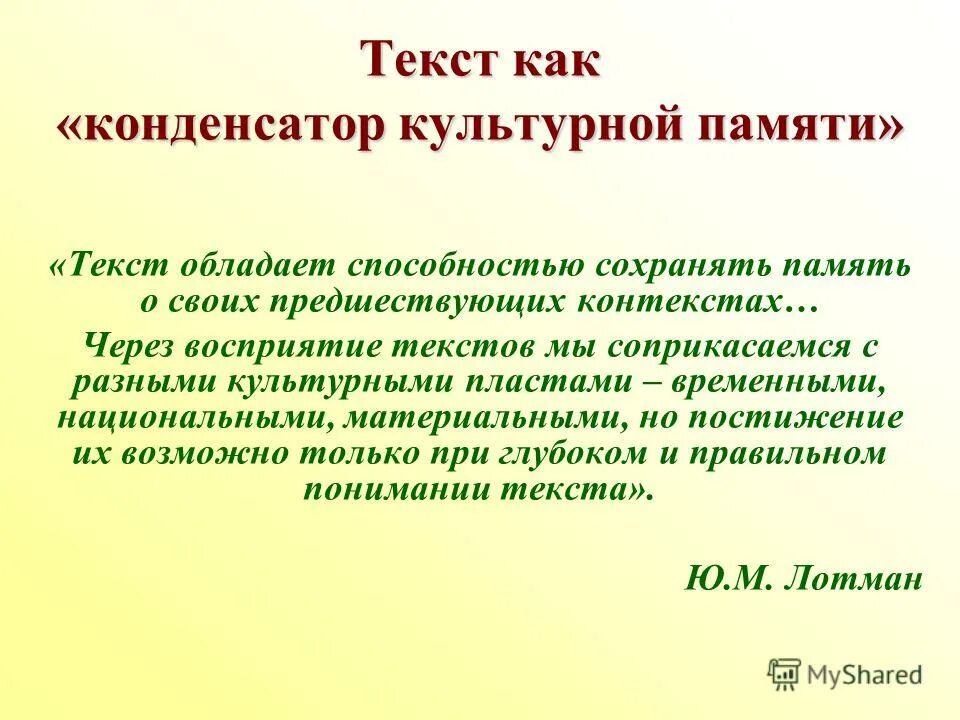 Текст как «конденсатор культурной памяти»

«Текст обладает способностью сохранять память о своих предшествующих контекстах…

Через восприятие текстов мы соприкасаемся с разными культурными пластами – временными, национальными, материальными, но постижение их возможно только при глубоком и правильном понимании текста».

Ю.М. Лотман

MyShared